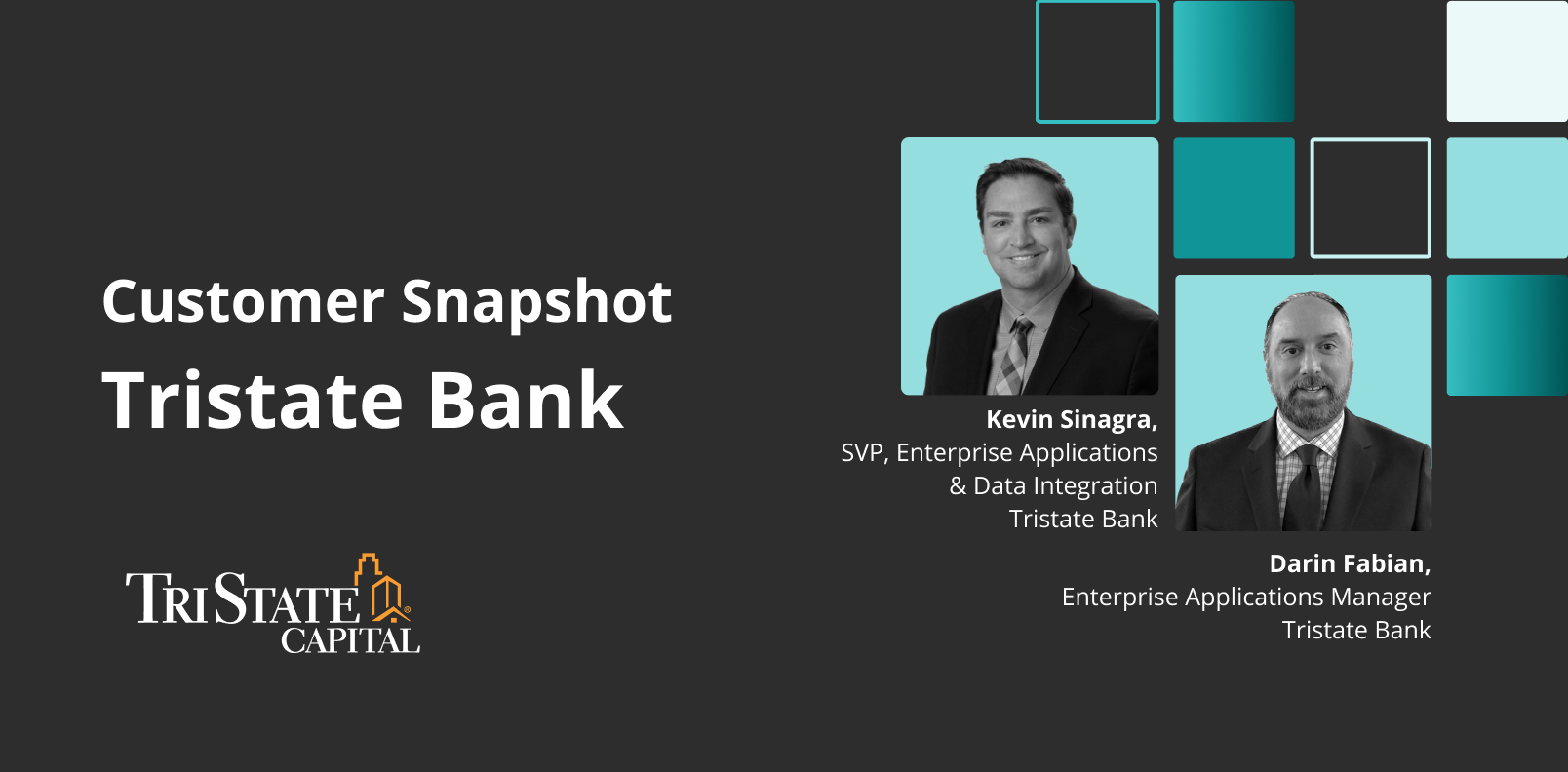 Customer Snapshot
Tristate Bank

TRISTATE CAPITAL

Kevin Sinagra,
SVP, Enterprise Applications & Data Integration
Tristate Bank

Darin Fabian,
Enterprise Applications Manager
Tristate Bank